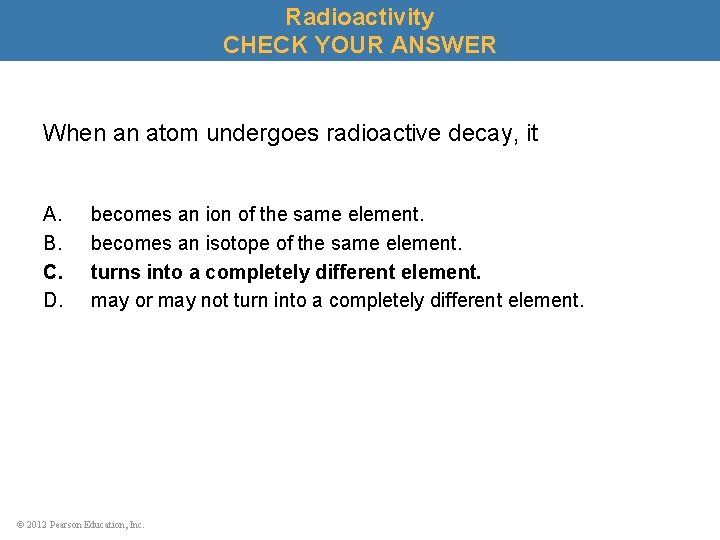 Radioactivity
CHECK YOUR ANSWER

When an atom undergoes radioactive decay, it

A. becomes an ion of the same element.
B. becomes an isotope of the same element.
C. turns into a completely different element.
D. may or may not turn into a completely different element.

© 2012 Pearson Education, Inc.